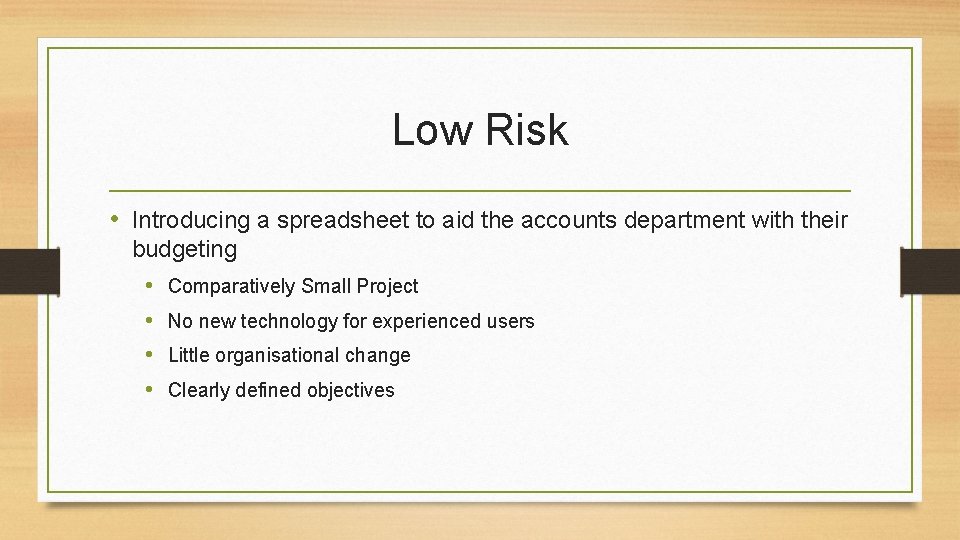 Low Risk

• Introducing a spreadsheet to aid the accounts department with their budgeting
  • Comparatively Small Project
  • No new technology for experienced users
  • Little organisational change
  • Clearly defined objectives